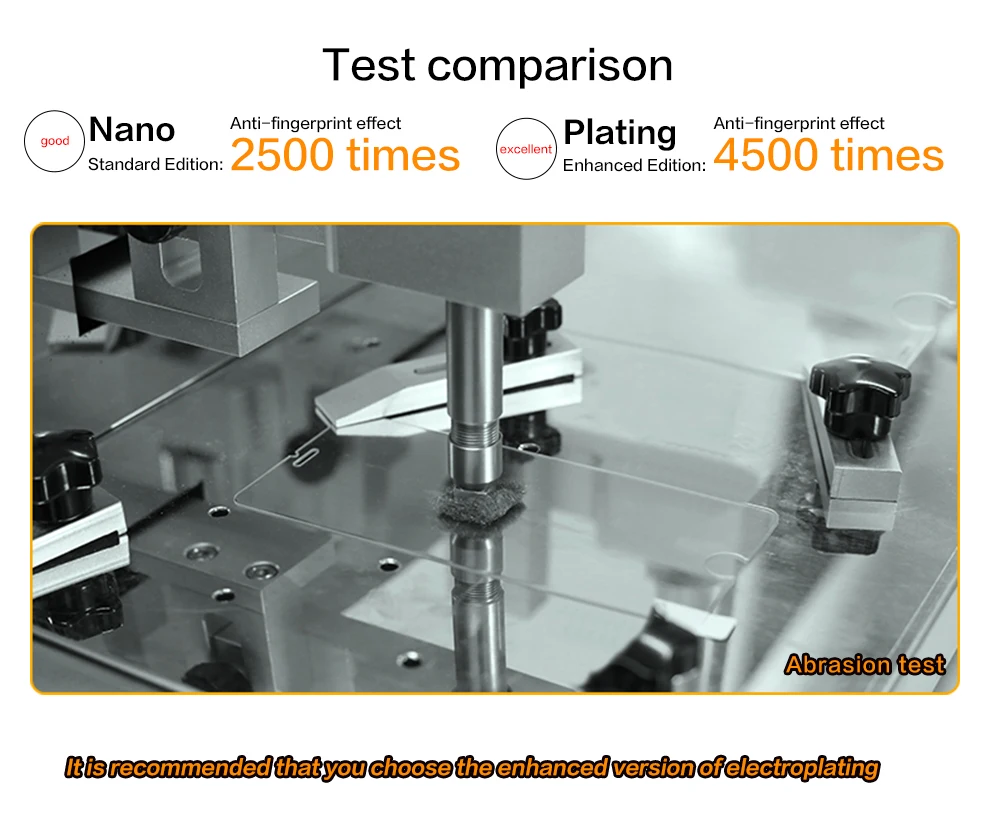 Test comparison

good Nano Standard Edition: Anti-fingerprint effect 2500 times

excellent Plating Enhanced Edition: Anti-fingerprint effect 4500 times

Abrasion test

It is recommended that you choose the enhanced version of electroplating